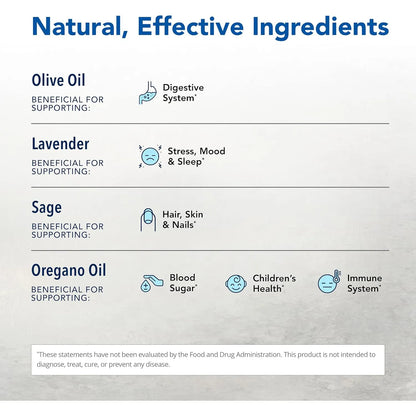 Natural, Effective Ingredients

Olive Oil
BENEFICIAL FOR SUPPORTING:
Digestive System*

Lavender
BENEFICIAL FOR SUPPORTING:
Stress, Mood & Sleep*

Sage
BENEFICIAL FOR SUPPORTING:
Hair, Skin & Nails*

Oregano Oil
BENEFICIAL FOR SUPPORTING:
Blood Sugar*
Children's Health*
Immune System*

*These statements have not been evaluated by the Food and Drug Administration. This product is not intended to diagnose, treat, cure, or prevent any disease.